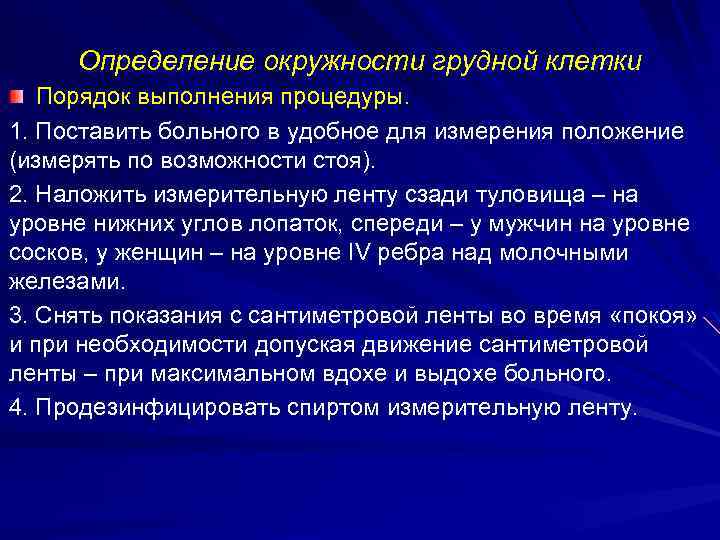 Определение окружности грудной клетки

Порядок выполнения процедуры.

1. Поставить больного в удобное для измерения положение (измерять по возможности стоя).

2. Наложить измерительную ленту сзади туловища – на уровне нижних углов лопаток, спереди – у мужчин на уровне сосков, у женщин – на уровне IV ребра над молочными железами.

3. Снять показания с сантиметровой ленты во время «покоя» и при необходимости допуская движение сантиметровой ленты – при максимальном вдохе и выдохе больного.

4. Продезинфицировать спиртом измерительную ленту.